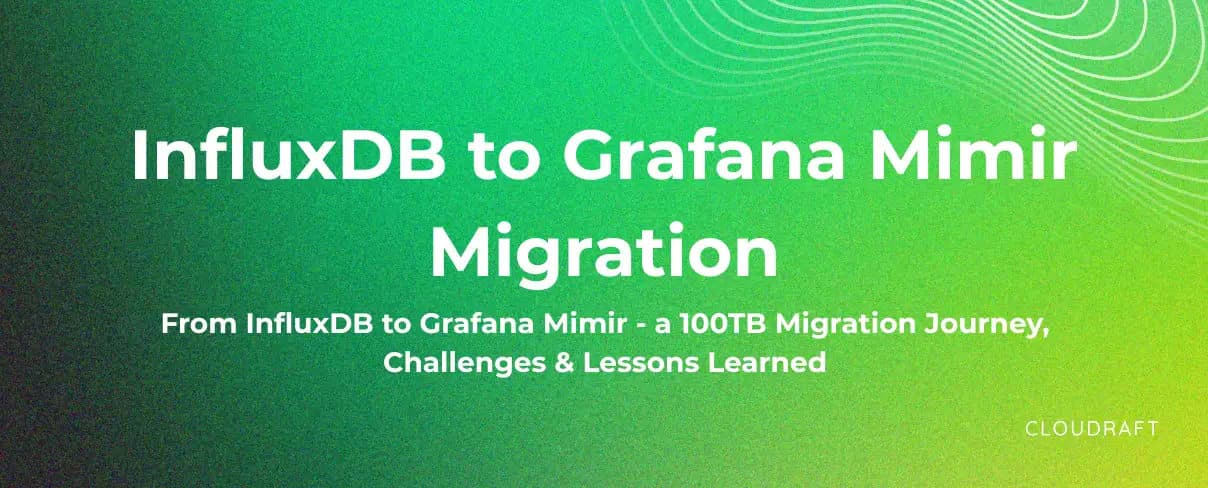 InfluxDB to Grafana Mimir Migration

From InfluxDB to Grafana Mimir - a 100TB Migration Journey, Challenges & Lessons Learned

CLOUDRAFT